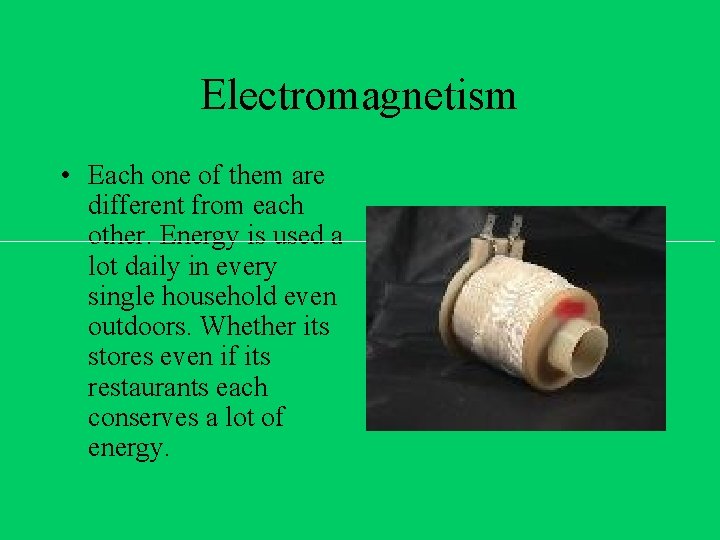 Electromagnetism

• Each one of them are different from each other. Energy is used a lot daily in every single household even outdoors. Whether its stores even if its restaurants each conserves a lot of energy.